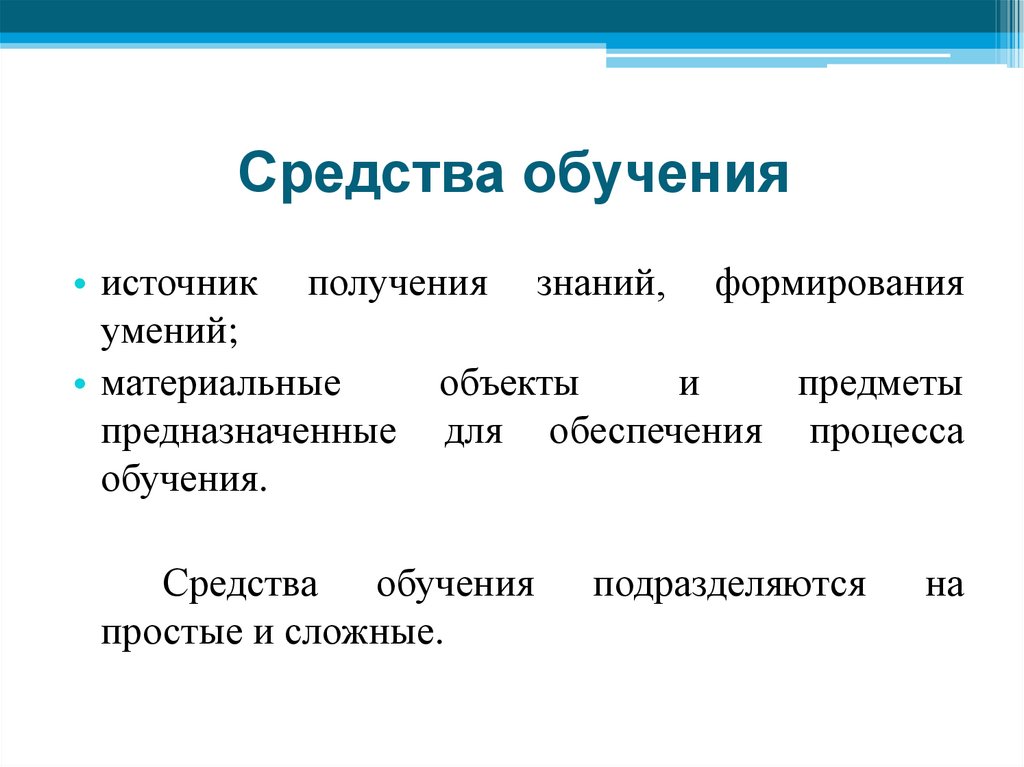 Средства обучения

• источник получения знаний, формирования умений;
• материальные объекты и предметы предназначенные для обеспечения процесса обучения.

Средства обучения подразделяются на простые и сложные.